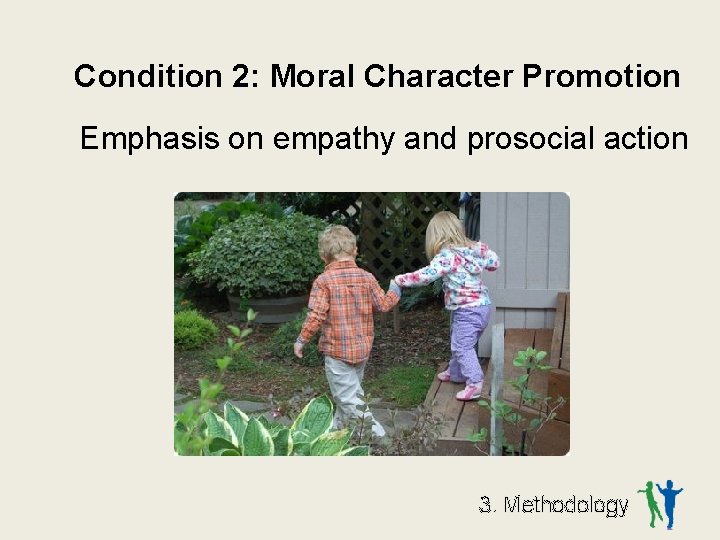 Condition 2: Moral Character Promotion

Emphasis on empathy and prosocial action

3. Methodology